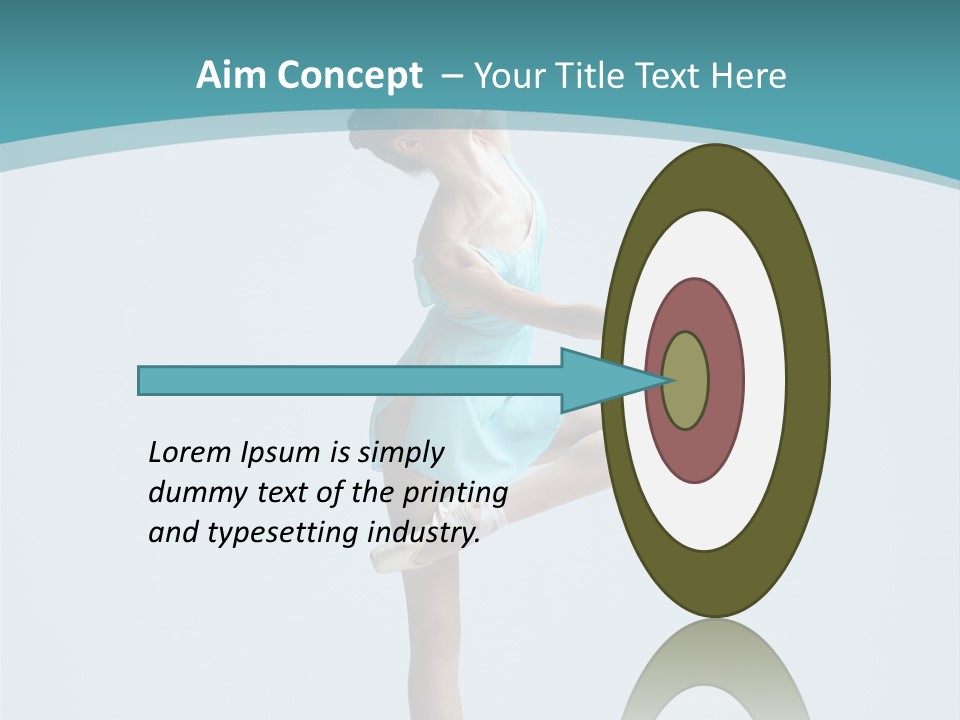 Aim Concept – Your Title Text Here

Lorem Ipsum is simply dummy text of the printing and typesetting industry.